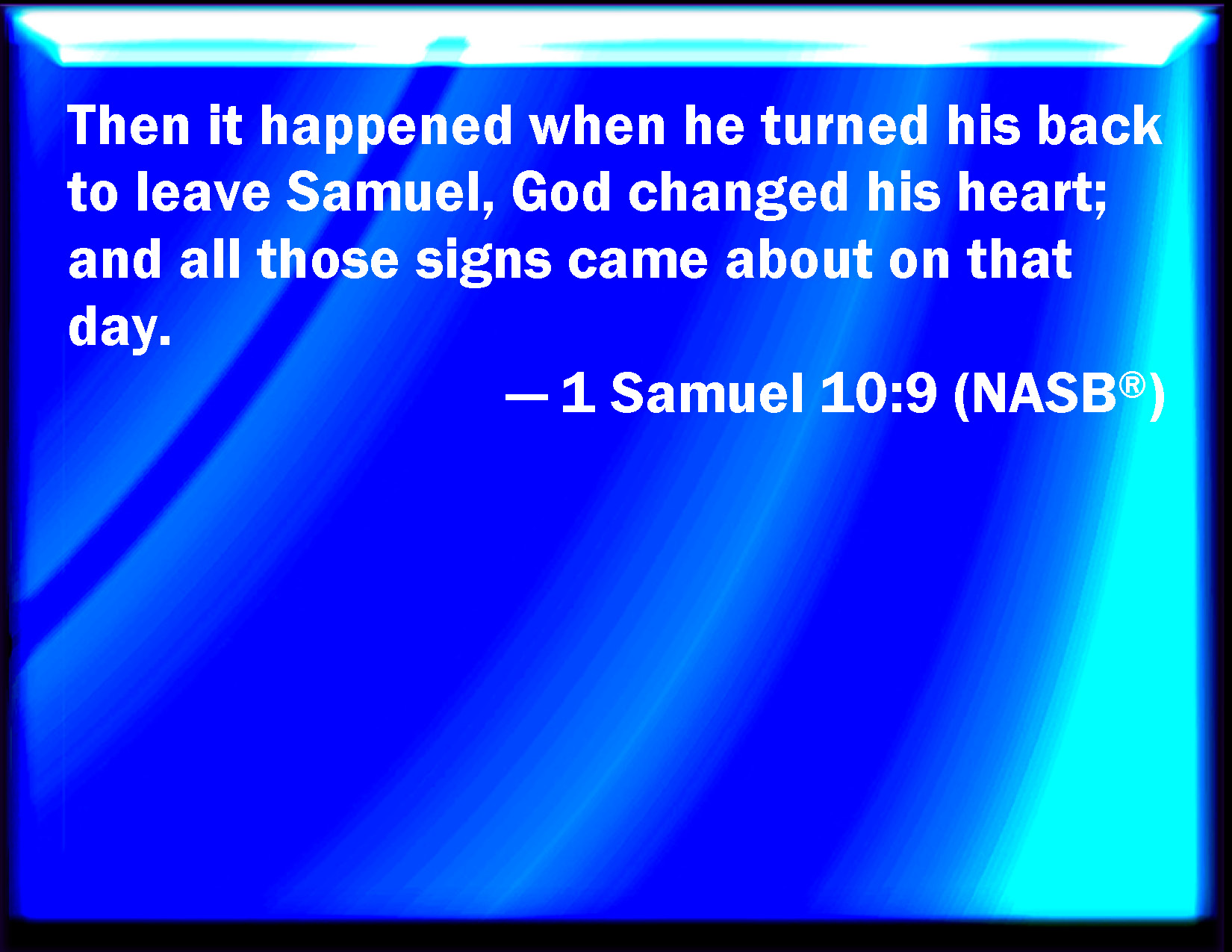 Then it happened when he turned his back to leave Samuel, God changed his heart; and all those signs came about on that day.

— 1 Samuel 10:9 (NASB®)